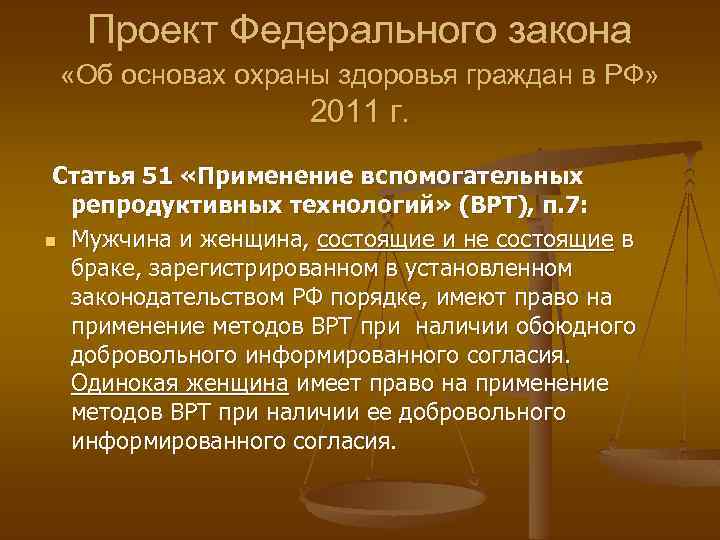 Проект Федерального закона
«Об основах охраны здоровья граждан в РФ»
2011 г.

Статья 51 «Применение вспомогательных репродуктивных технологий» (ВРТ), п.7:

Мужчина и женщина, состоящие и не состоящие в браке, зарегистрированном в установленном законодательством РФ порядке, имеют право на применение методов ВРТ при наличии обоюдного добровольного информированного согласия. Одинокая женщина имеет право на применение методов ВРТ при наличии ее добровольного информированного согласия.